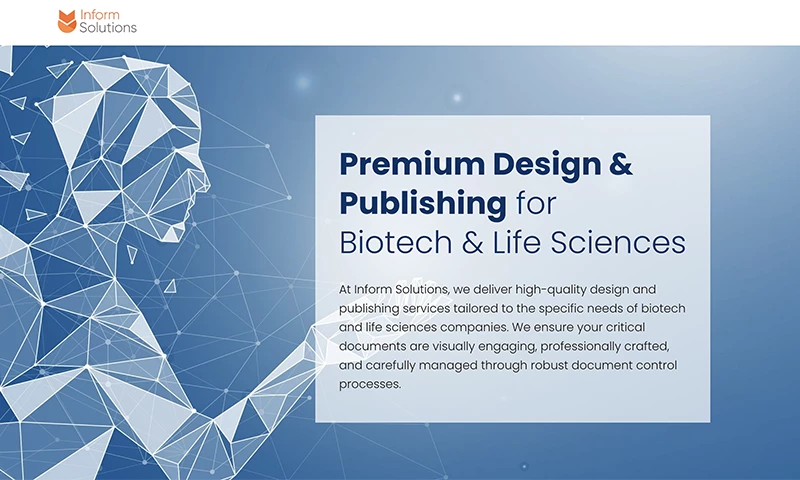 Inform Solutions

Premium Design & Publishing for Biotech & Life Sciences

At Inform Solutions, we deliver high-quality design and publishing services tailored to the specific needs of biotech and life sciences companies. We ensure your critical documents are visually engaging, professionally crafted, and carefully managed through robust document control processes.